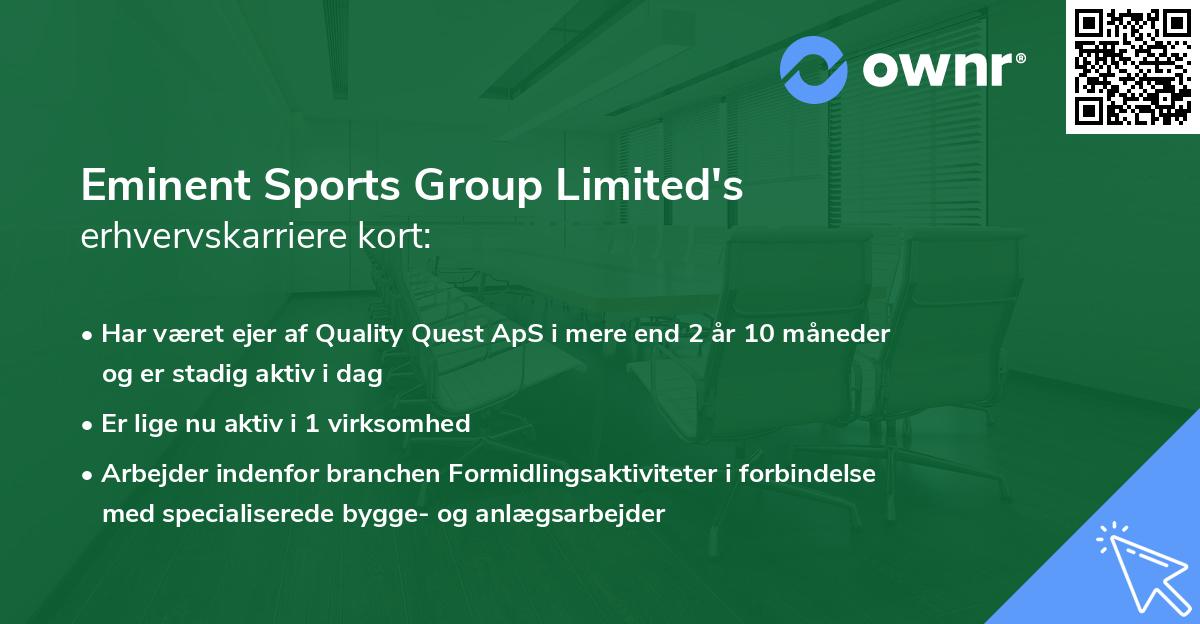 ownr®

Eminent Sports Group Limited's
erhvervskarriere kort:

• Har været ejer af Quality Quest ApS i mere end 2 år 10 måneder og er stadig aktiv i dag

• Er lige nu aktiv i 1 virksomhed

• Arbejder indenfor branchen Formidlingsaktiviteter i forbindelse med specialiserede bygge- og anlægsarbejder